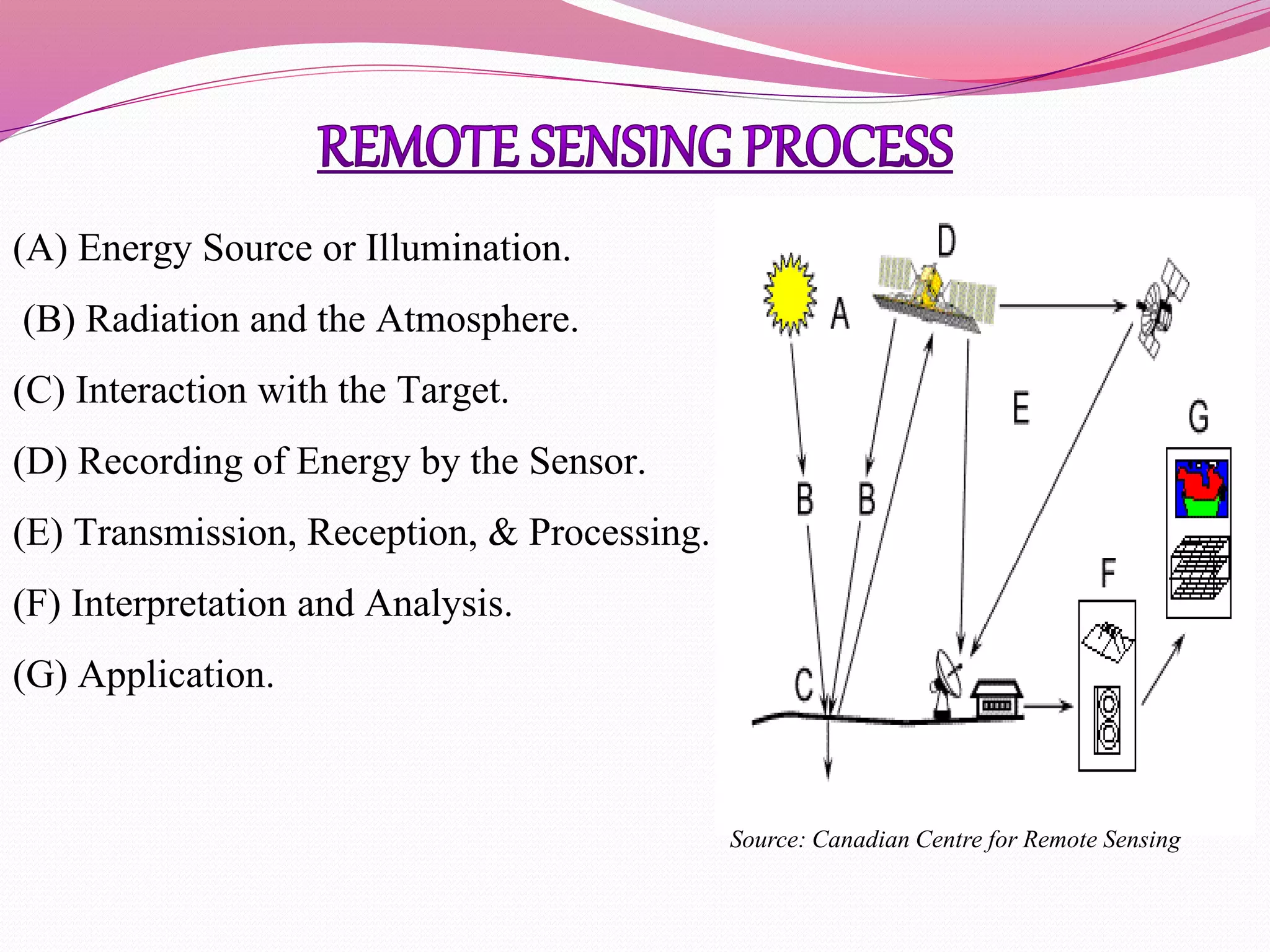 REMOTE SENSING PROCESS

(A) Energy Source or Illumination.

(B) Radiation and the Atmosphere.

(C) Interaction with the Target.

(D) Recording of Energy by the Sensor.

(E) Transmission, Reception, & Processing.

(F) Interpretation and Analysis.

(G) Application.

D

A

E

G

B B

F

C

Source: Canadian Centre for Remote Sensing